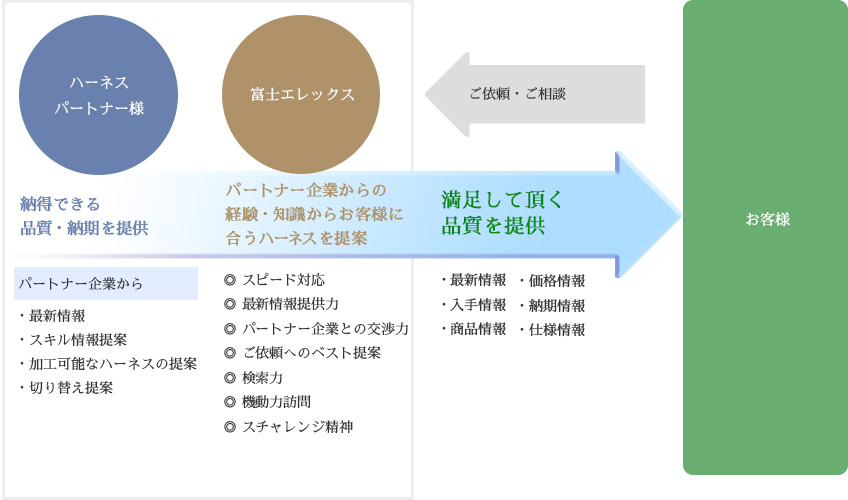 ハーネス
パートナー様

富士エレックス

ご依頼・ご相談

お客様

納得できる
品質・納期を提供

パートナー企業からの
経験・知識からお客様に
合うハーネスを提案

満足して頂く
品質を提供

パートナー企業から

・最新情報
・スキル情報提案
・加工可能なハーネスの提案
・切り替え提案

◎ スピード対応
◎ 最新情報提供力
◎ パートナー企業との交渉力
◎ ご依頼へのベスト提案
◎ 検索力
◎ 機動力訪問
◎ スチャレンジ精神

・最新情報 ・価格情報
・入手情報 ・納期情報
・商品情報 ・仕様情報